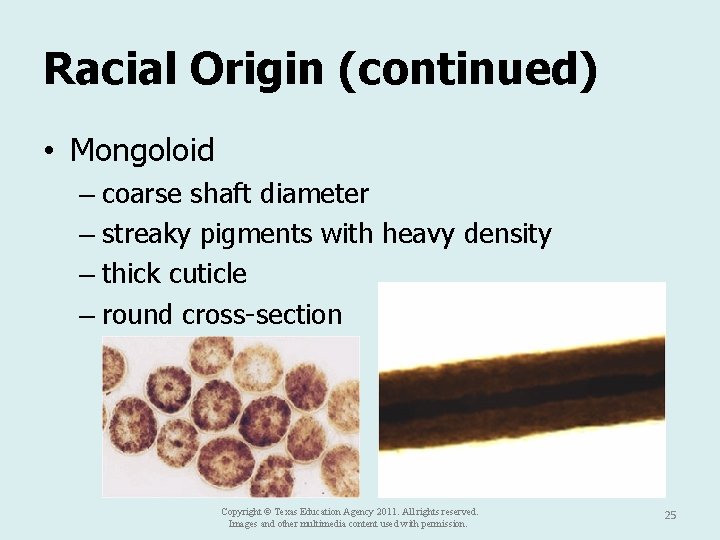 Racial Origin (continued)

• Mongoloid
– coarse shaft diameter
– streaky pigments with heavy density
– thick cuticle
– round cross-section

Copyright © Texas Education Agency 2011. All rights reserved.
Images and other multimedia content used with permission.

25